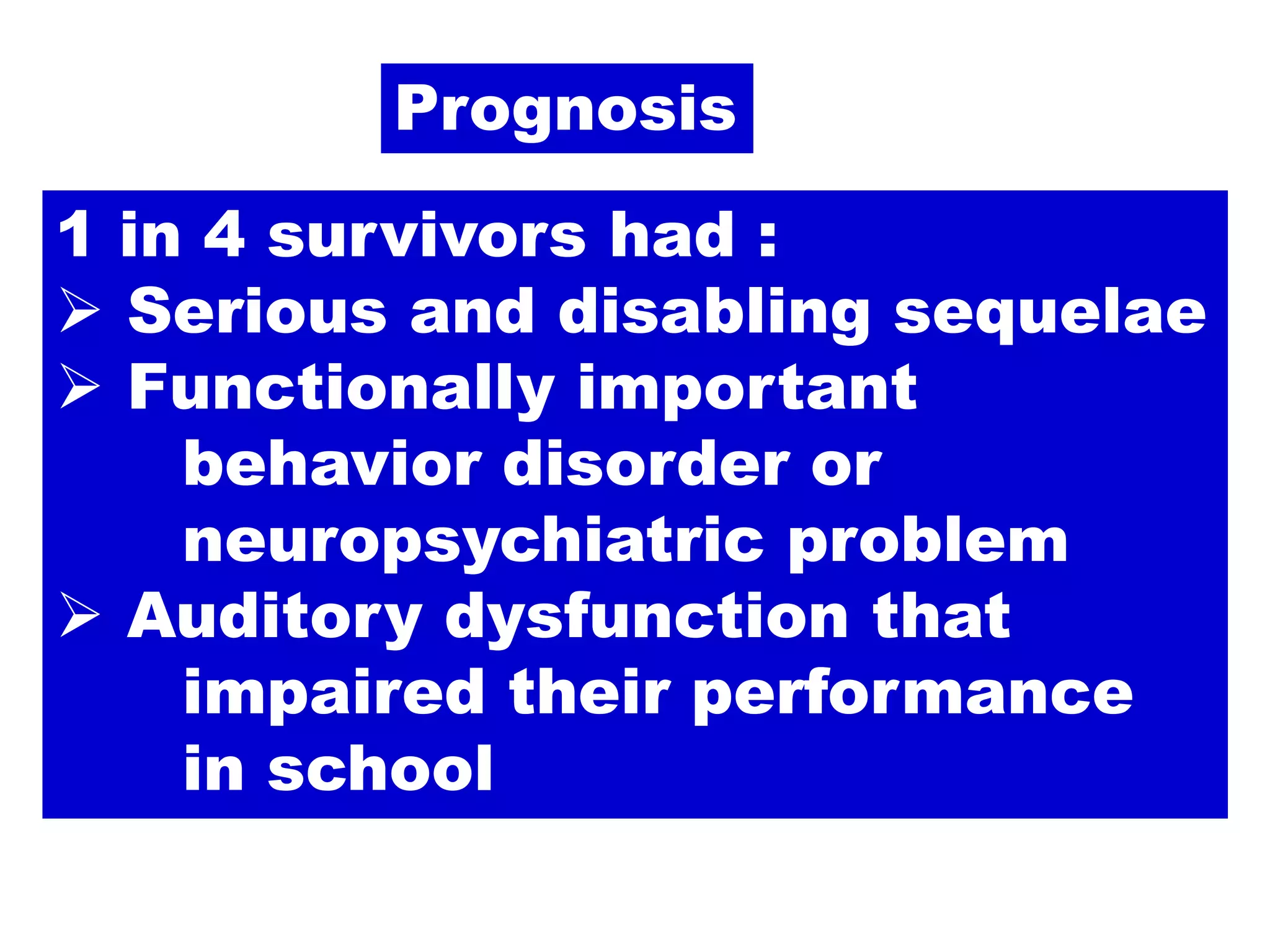 Prognosis

1 in 4 survivors had :

➢ Serious and disabling sequelae

➢ Functionally important behavior disorder or neuropsychiatric problem

➢ Auditory dysfunction that impaired their performance in school